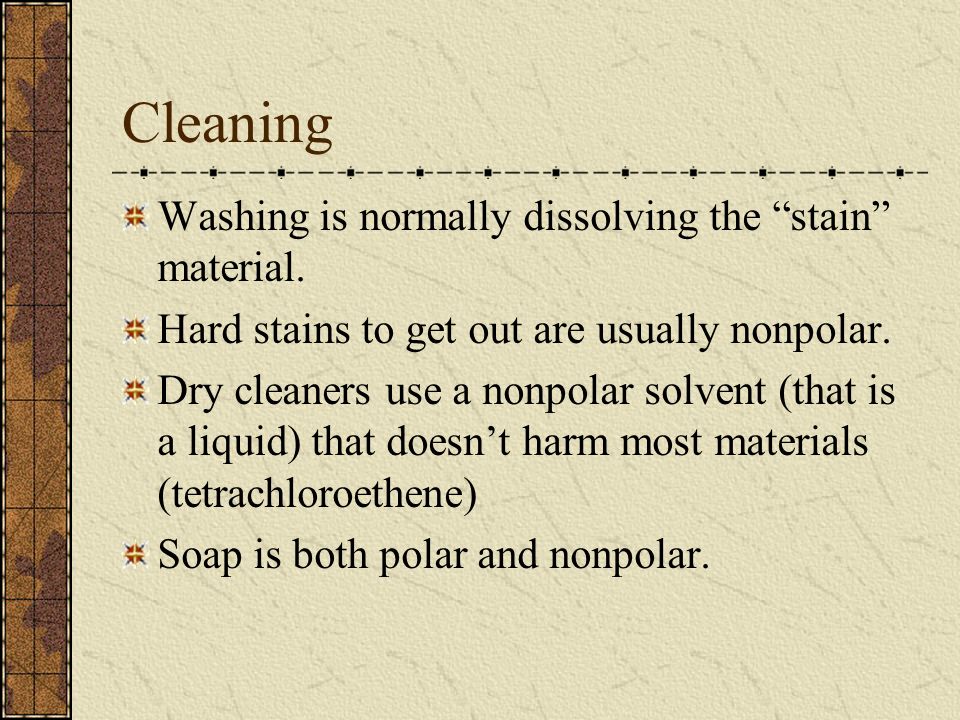 Cleaning

Washing is normally dissolving the “stain” material.

Hard stains to get out are usually nonpolar.

Dry cleaners use a nonpolar solvent (that is a liquid) that doesn’t harm most materials (tetrachloroethene)

Soap is both polar and nonpolar.